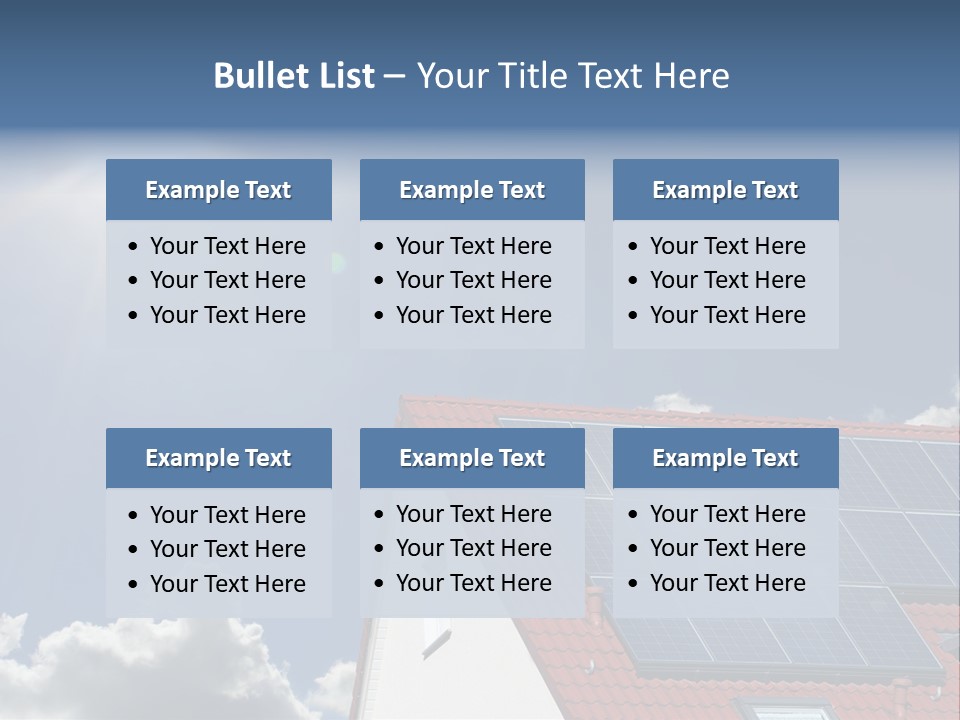 Bullet List – Your Title Text Here

Example Text
• Your Text Here
• Your Text Here
• Your Text Here

Example Text
• Your Text Here
• Your Text Here
• Your Text Here

Example Text
• Your Text Here
• Your Text Here
• Your Text Here

Example Text
• Your Text Here
• Your Text Here
• Your Text Here

Example Text
• Your Text Here
• Your Text Here
• Your Text Here

Example Text
• Your Text Here
• Your Text Here
• Your Text Here